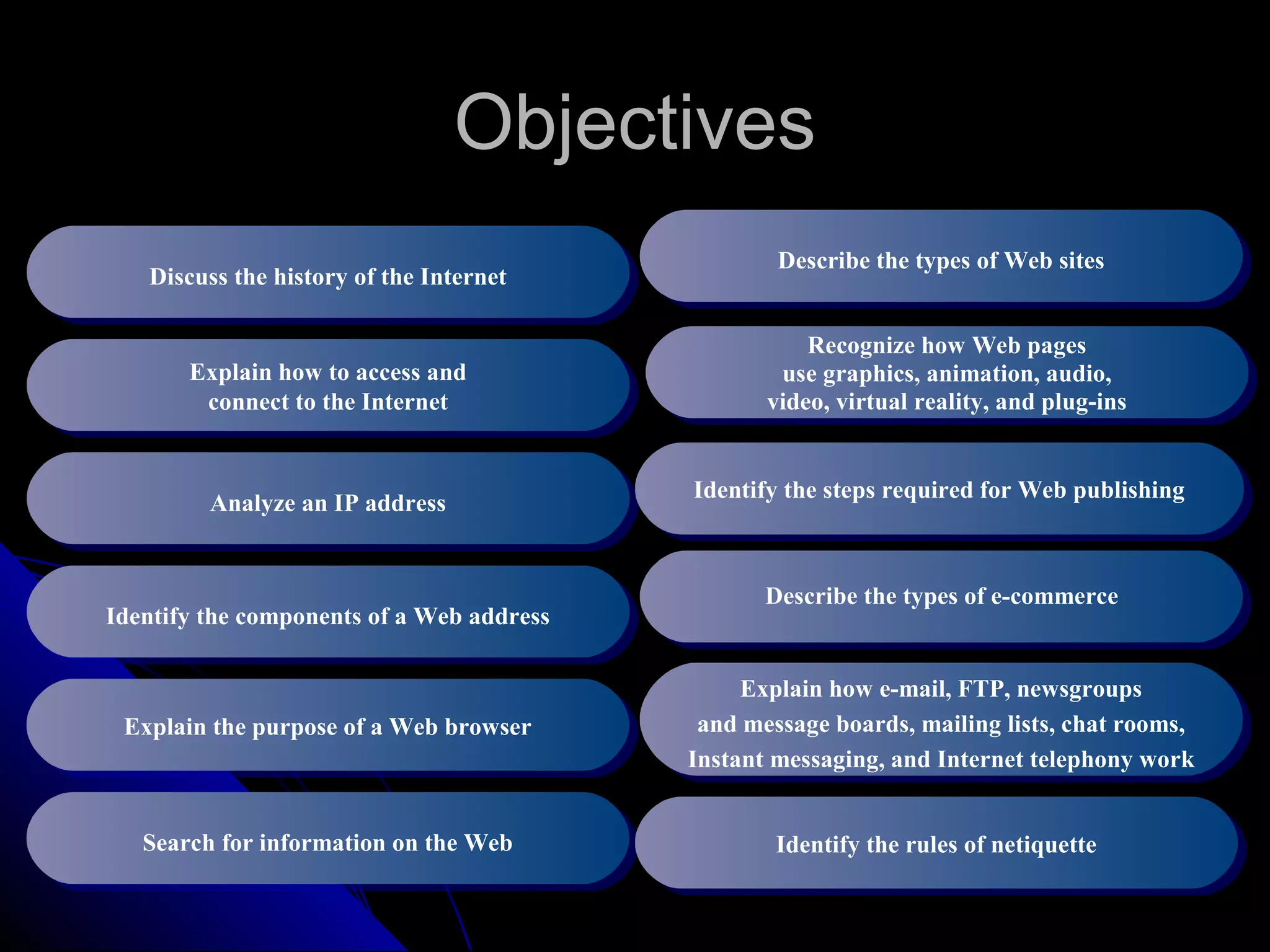 Objectives

Discuss the history of the Internet

Explain how to access and connect to the Internet

Analyze an IP address

Identify the components of a Web address

Explain the purpose of a Web browser

Search for information on the Web

Describe the types of Web sites

Recognize how Web pages use graphics, animation, audio, video, virtual reality, and plug-ins

Identify the steps required for Web publishing

Describe the types of e-commerce

Explain how e-mail, FTP, newsgroups and message boards, mailing lists, chat rooms, Instant messaging, and Internet telephony work

Identify the rules of netiquette